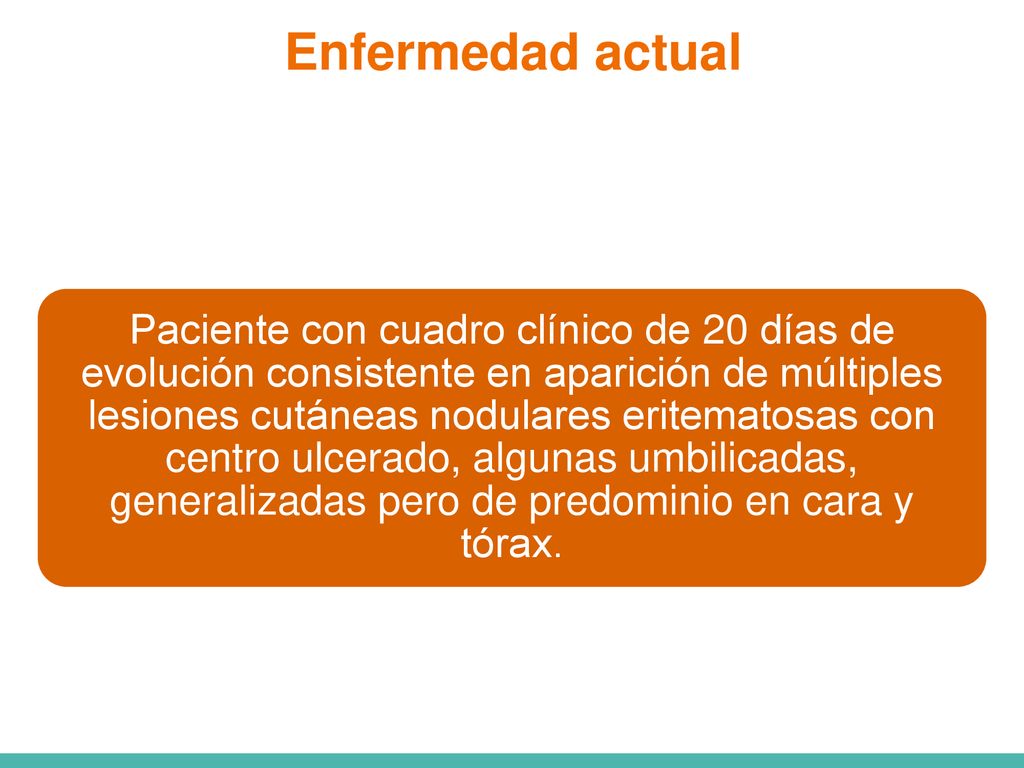 Enfermedad actual

Paciente con cuadro clínico de 20 días de evolución consistente en aparición de múltiples lesiones cutáneas nodulares eritematosas con centro ulcerado, algunas umbilicadas, generalizadas pero de predominio en cara y tórax.